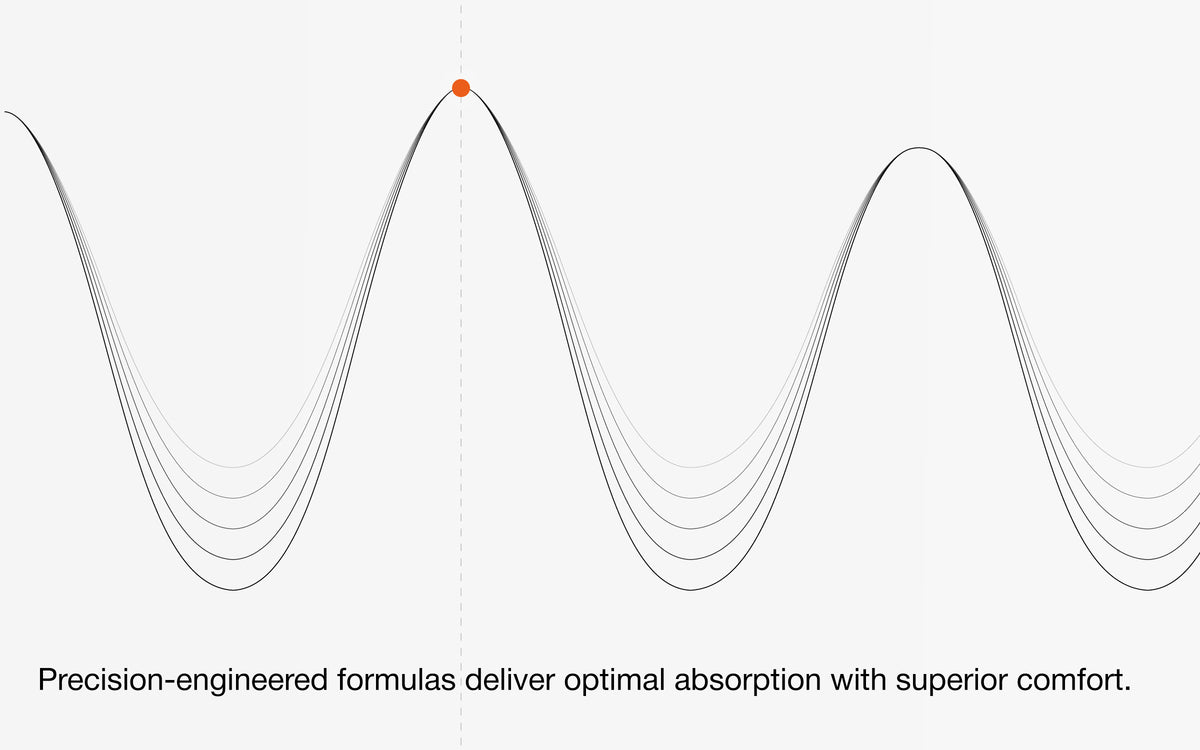 Precision-engineered formulas deliver optimal absorption with superior comfort.